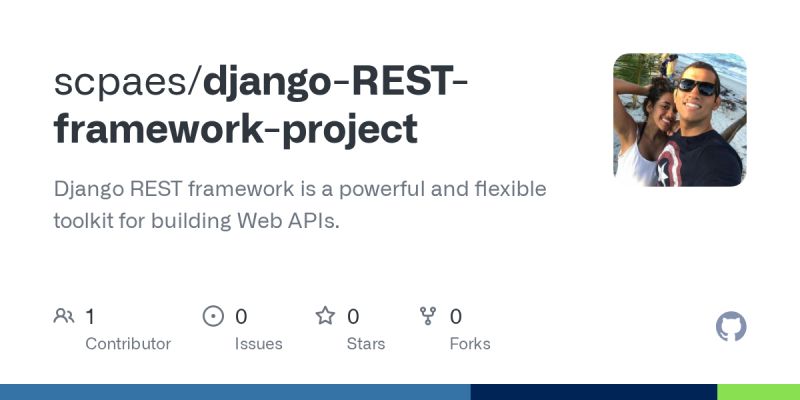 scpaes/django-REST-framework-project

Django REST framework is a powerful and flexible toolkit for building Web APIs.

1 Contributor

0 Issues

0 Stars

0 Forks